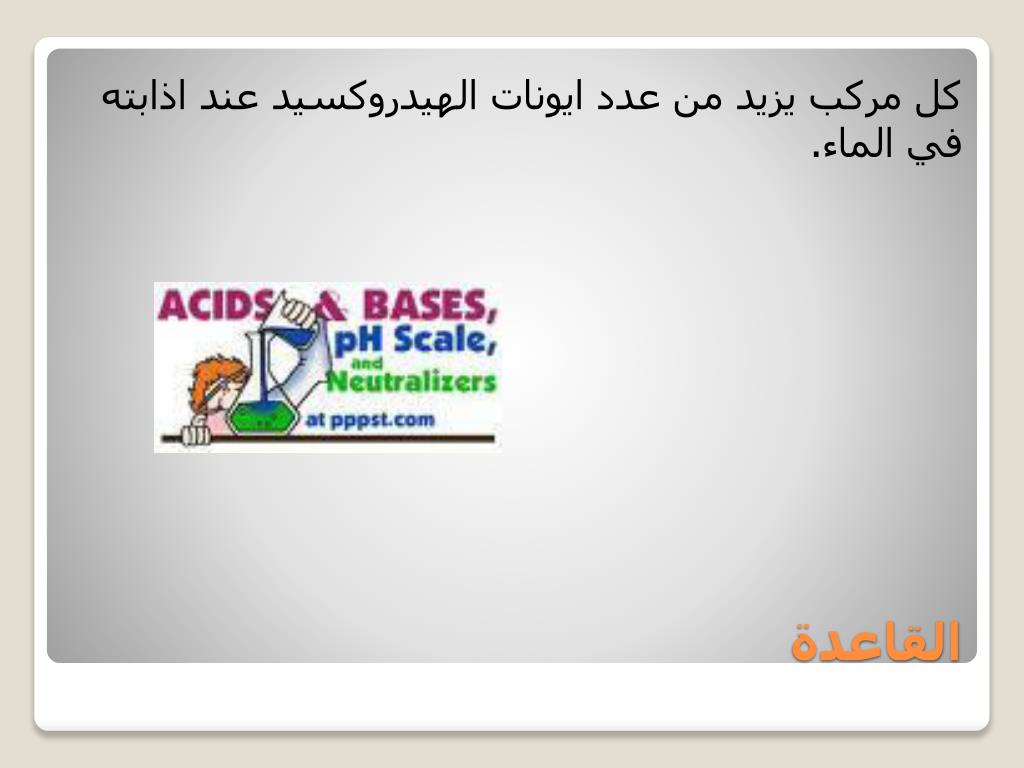 كل مركب يزيد من عدد ايونات الهيدروكسيد عند اذابته في الماء.

ACIDS & BASES, pH Scale, and Neutralizers at pppst.com

القاعدة